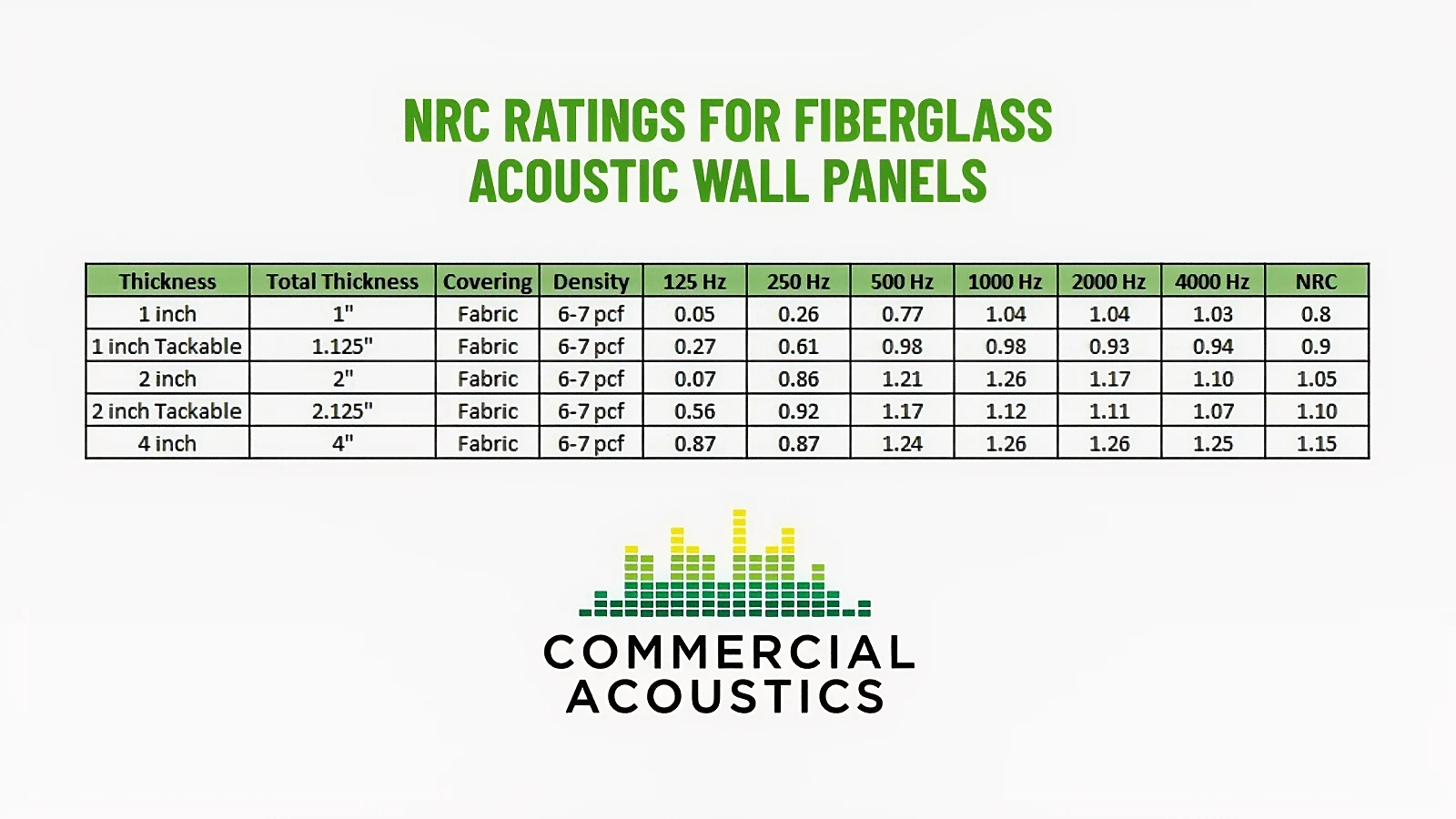 NRC RATINGS FOR FIBERGLASS ACOUSTIC WALL PANELS

| Thickness | Total Thickness | Covering | Density | 125 Hz | 250 Hz | 500 Hz | 1000 Hz | 2000 Hz | 4000 Hz | NRC |
|---|---|---|---|---|---|---|---|---|---|---|
| 1 inch | 1" | Fabric | 6-7 pcf | 0.05 | 0.26 | 0.77 | 1.04 | 1.04 | 1.03 | 0.8 |
| 1 inch Tackable | 1.125" | Fabric | 6-7 pcf | 0.27 | 0.61 | 0.98 | 0.98 | 0.93 | 0.94 | 0.9 |
| 2 inch | 2" | Fabric | 6-7 pcf | 0.07 | 0.86 | 1.21 | 1.26 | 1.17 | 1.10 | 1.05 |
| 2 inch Tackable | 2.125" | Fabric | 6-7 pcf | 0.56 | 0.92 | 1.17 | 1.12 | 1.11 | 1.07 | 1.10 |
| 4 inch | 4" | Fabric | 6-7 pcf | 0.87 | 0.87 | 1.24 | 1.26 | 1.26 | 1.25 | 1.15 |

COMMERCIAL ACOUSTICS